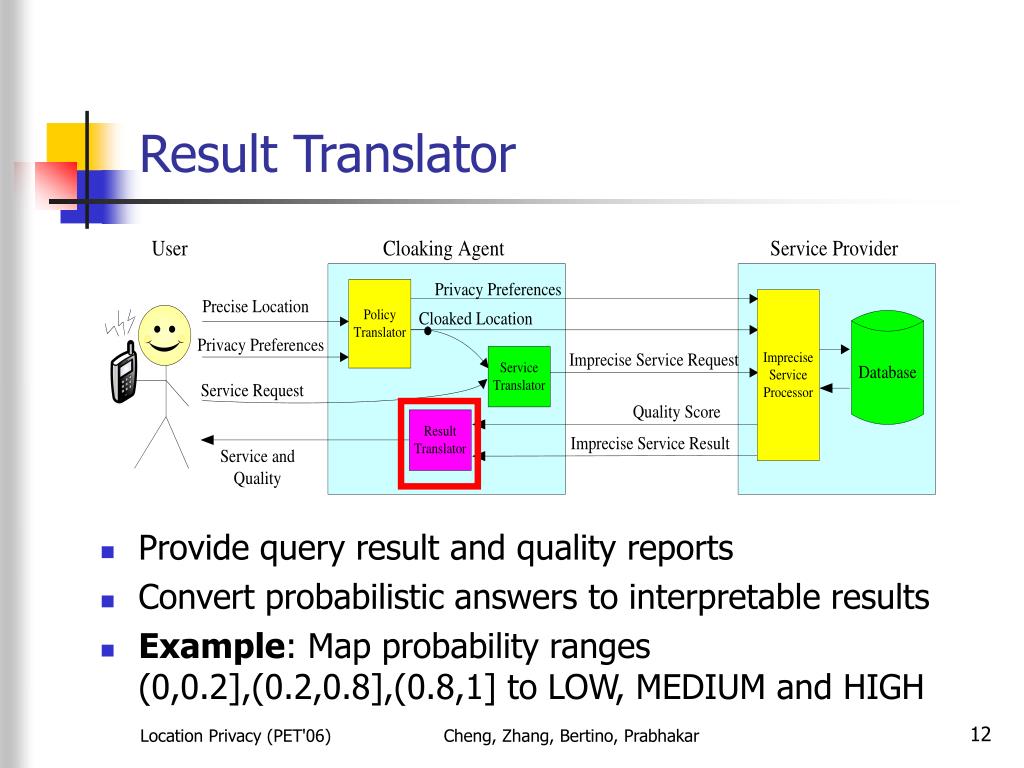 Result Translator

User

Cloaking Agent

Service Provider

Precise Location

Privacy Preferences

Service Request

Service and Quality

Policy Translator

Privacy Preferences

Cloaked Location

Service Translator

Result Translator

Imprecise Service Request

Quality Score

Imprecise Service Result

Imprecise Service Processor

Database

- Provide query result and quality reports
- Convert probabilistic answers to interpretable results
- **Example**: Map probability ranges (0,0.2],(0.2,0.8],(0.8,1] to LOW, MEDIUM and HIGH

Location Privacy (PET'06)

Cheng, Zhang, Bertino, Prabhakar

12